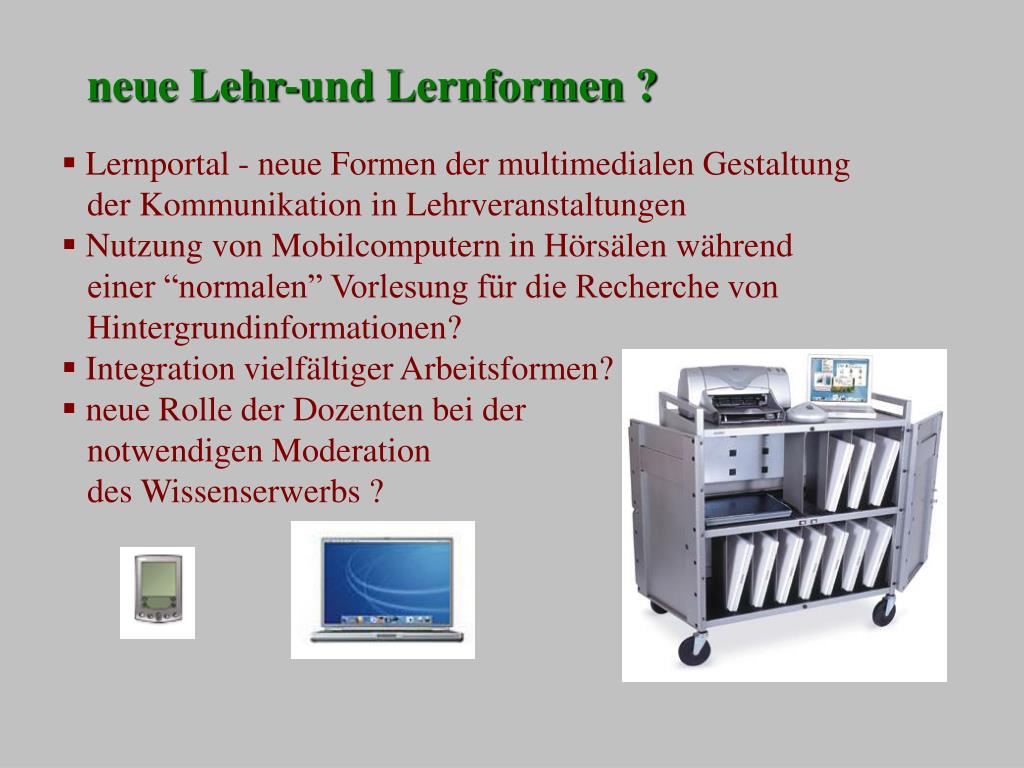 neue Lehr-und Lernformen ?

▪ Lernportal - neue Formen der multimedialen Gestaltung der Kommunikation in Lehrveranstaltungen
▪ Nutzung von Mobilcomputern in Hörsälen während einer “normalen” Vorlesung für die Recherche von Hintergrundinformationen?
▪ Integration vielfältiger Arbeitsformen?
▪ neue Rolle der Dozenten bei der notwendigen Moderation des Wissenserwerbs ?